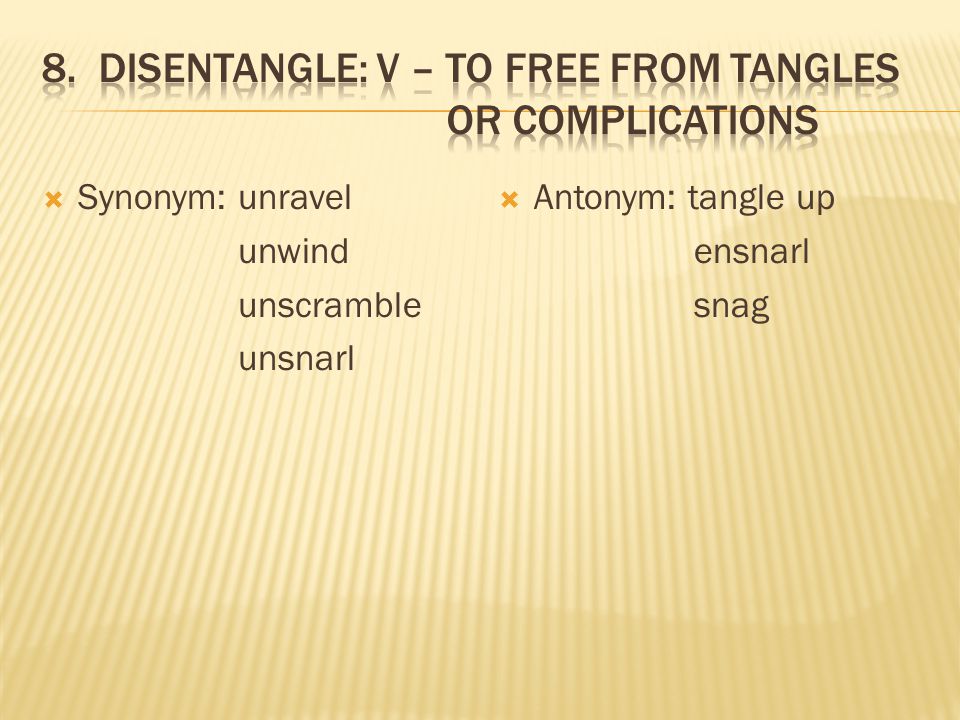 8. DISENTANGLE: V – TO FREE FROM TANGLES OR COMPLICATIONS

Synonym: unravel
unwind
unscramble
unsnarl

Antonym: tangle up
ensnarl
snag